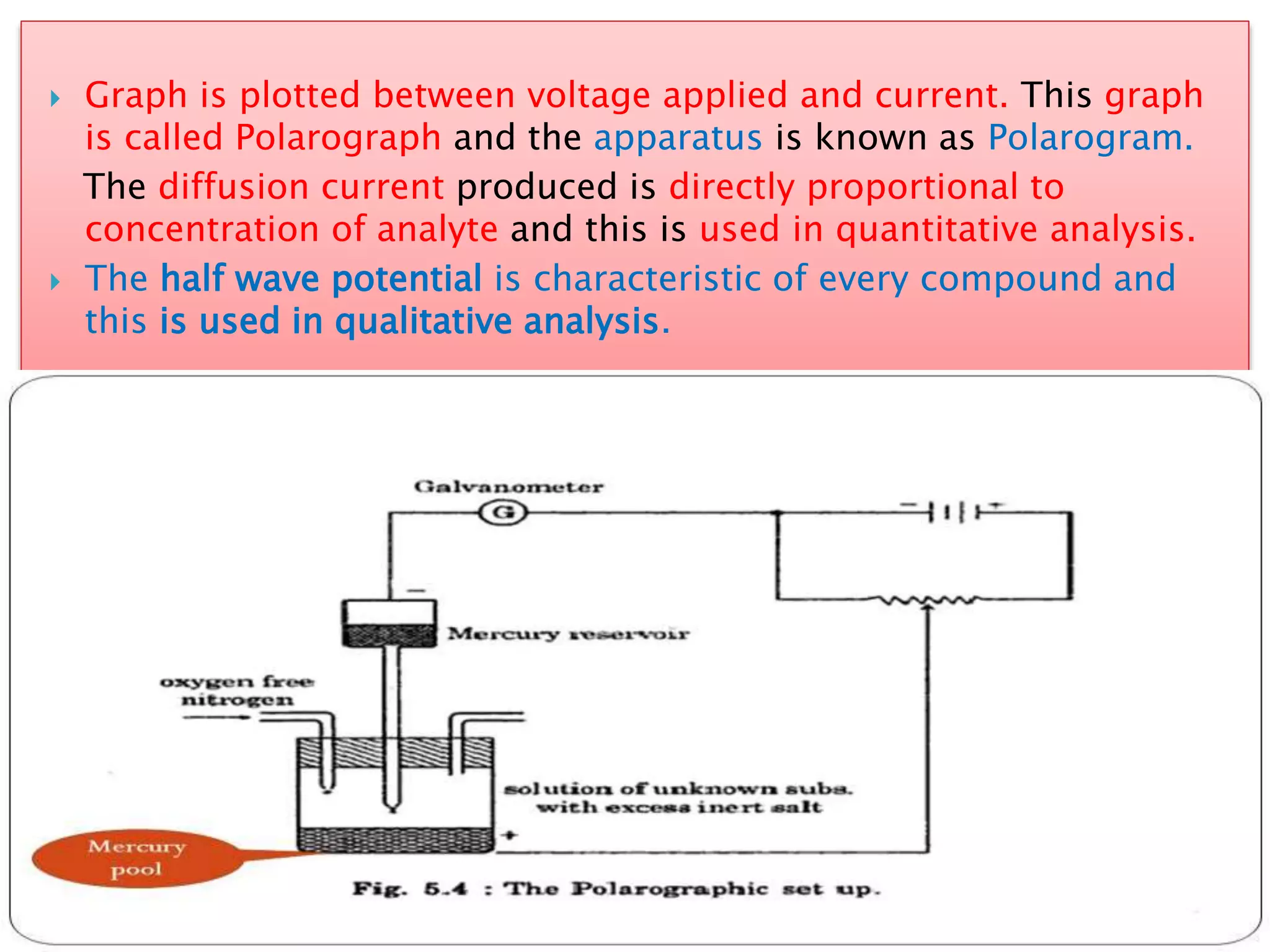 Graph is plotted between voltage applied and current. This graph is called Polarograph and the apparatus is known as Polarogram. The diffusion current produced is directly proportional to concentration of analyte and this is used in quantitative analysis.

The half wave potential is characteristic of every compound and this is used in qualitative analysis.

Galvanometer
G
−
+
−
Mercury reservoir
oxygen free nitrogen
solution of unknown subs. with excess inert salt
+
Mercury pool
Fig. 5.4 : The Polarographic set up.